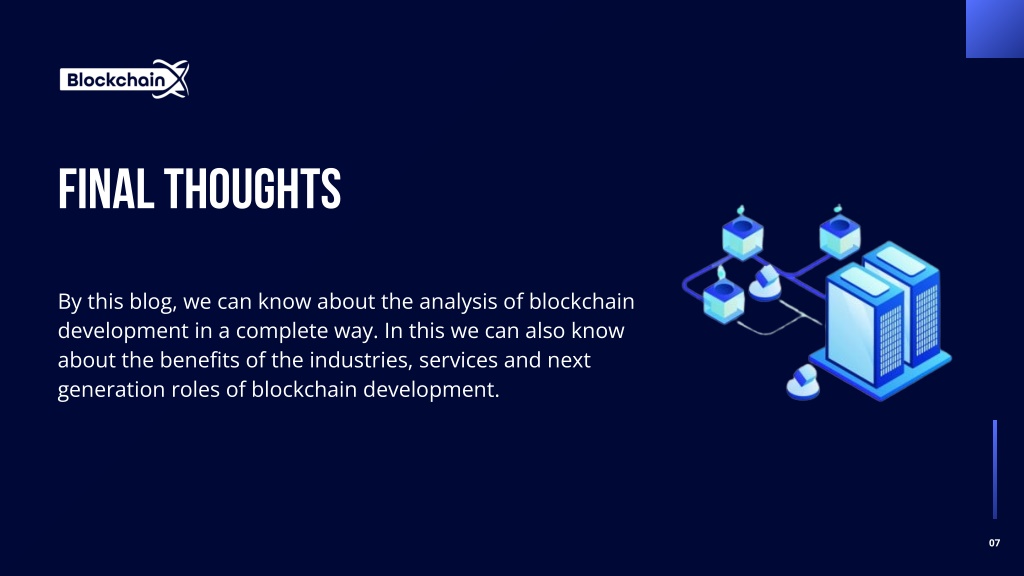 BlockchainX

FINAL THOUGHTS

By this blog, we can know about the analysis of blockchain development in a complete way. In this we can also know about the benefits of the industries, services and next generation roles of blockchain development.

07